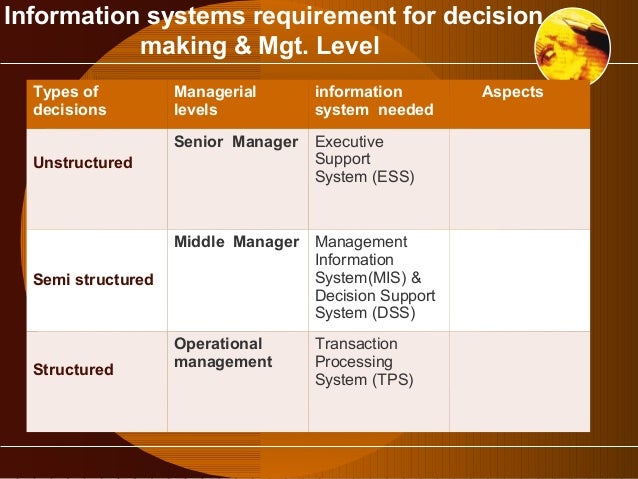 Information systems requirement for decision making & Mgt. Level

| Types of decisions | Managerial levels | information system needed | Aspects |
|---|---|---|---|
| Unstructured | Senior Manager | Executive Support System (ESS) | |
| Semi structured | Middle Manager | Management Information System(MIS) & Decision Support System (DSS) | |
| Structured | Operational management | Transaction Processing System (TPS) | |